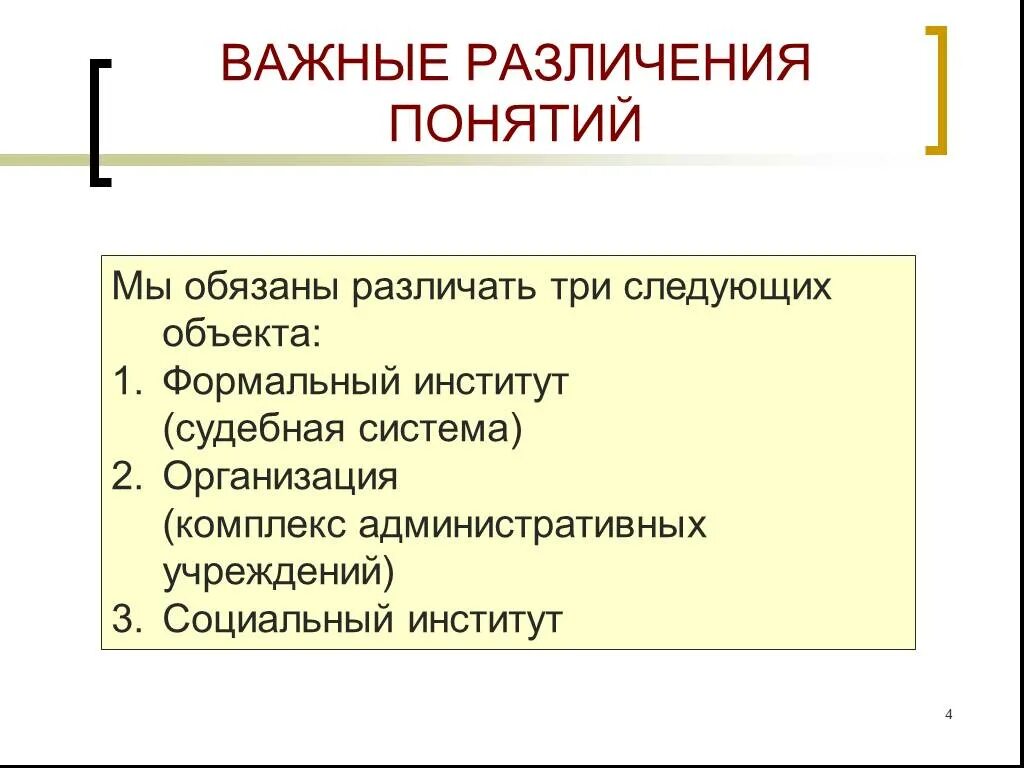 ВАЖНЫЕ РАЗЛИЧЕНИЯ ПОНЯТИЙ

Мы обязаны различать три следующих объекта:
1. Формальный институт (судебная система)
2. Организация (комплекс административных учреждений)
3. Социальный институт

4